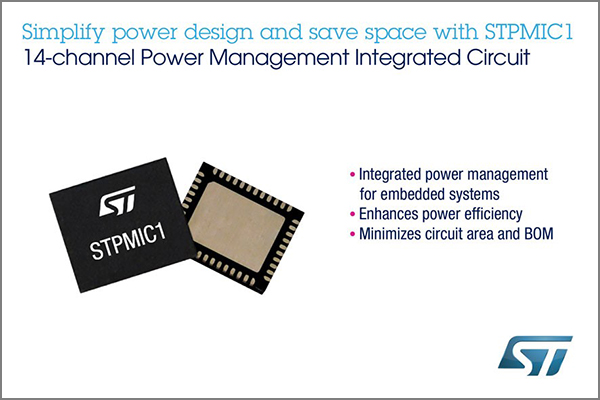 Simplify power design and save space with STPMIC1
14-channel Power Management Integrated Circuit

ST
STPMIC1

• Integrated power management for embedded systems
• Enhances power efficiency
• Minimizes circuit area and BOM

ST